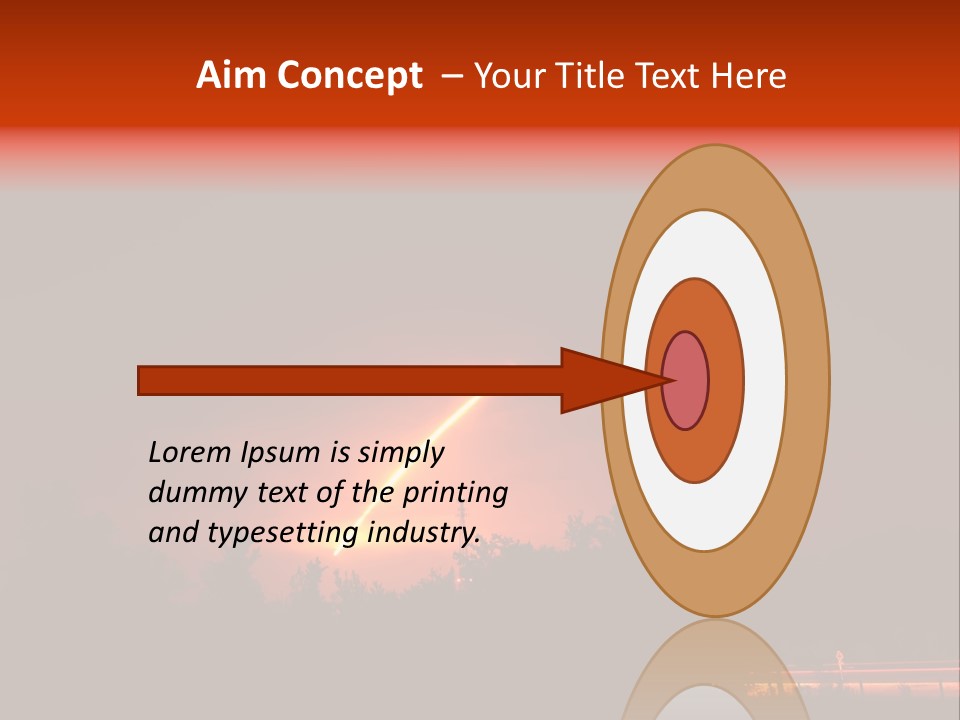 Aim Concept – Your Title Text Here

Lorem Ipsum is simply dummy text of the printing and typesetting industry.